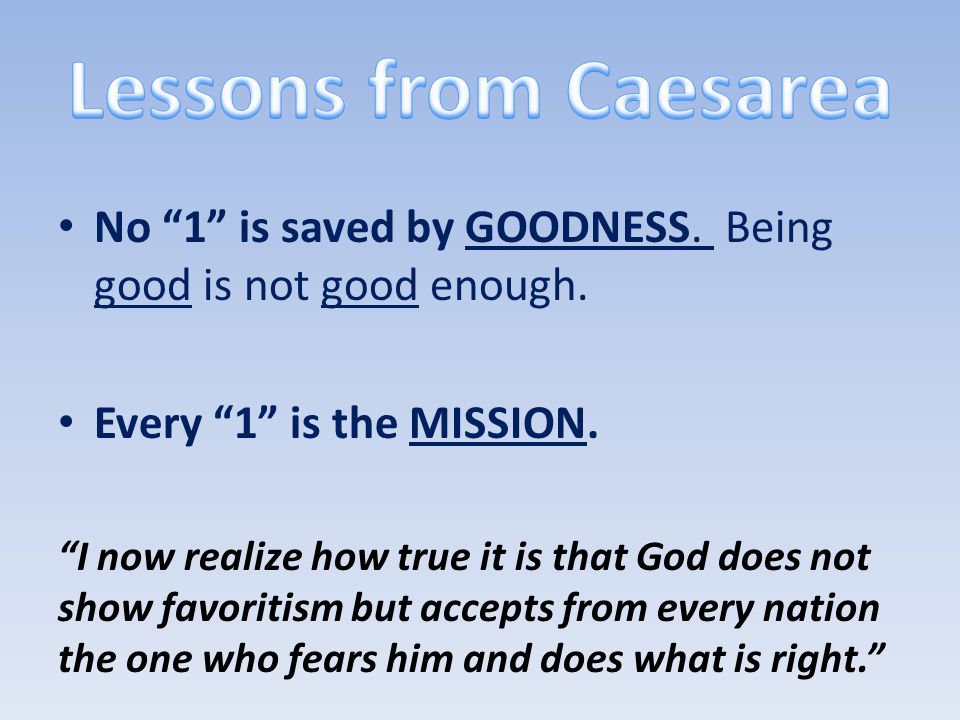 Lessons from Caesarea

• No “1” is saved by GOODNESS. Being good is not good enough.

• Every “1” is the MISSION.

“I now realize how true it is that God does not show favoritism but accepts from every nation the one who fears him and does what is right.”